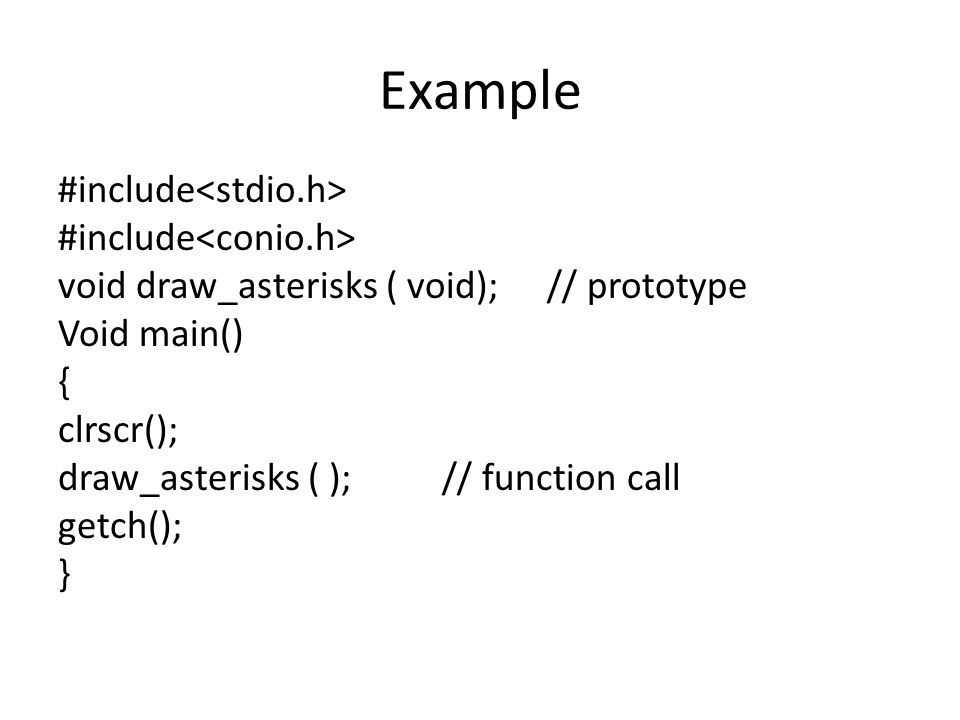 Example

#include<stdio.h>
#include<conio.h>
void draw_asterisks ( void);     // prototype
Void main()
{
clrscr();
draw_asterisks ( );          // function call
getch();
}